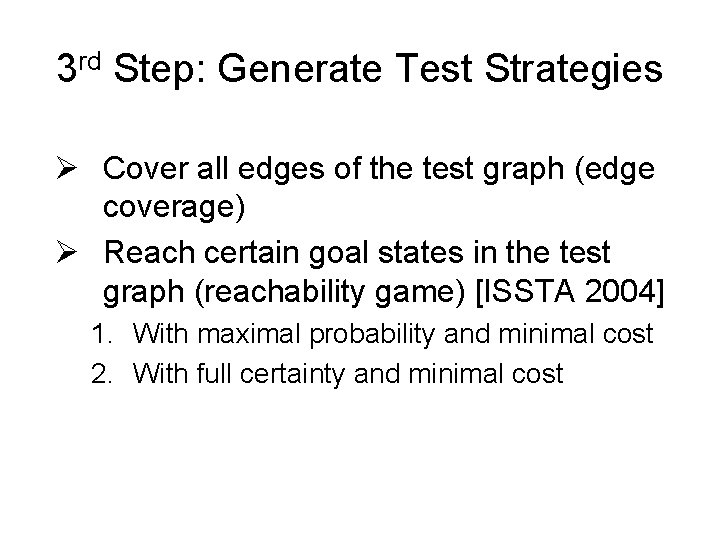 3rd Step: Generate Test Strategies

➢ Cover all edges of the test graph (edge coverage)

➢ Reach certain goal states in the test graph (reachability game) [ISSTA 2004]

1. With maximal probability and minimal cost
2. With full certainty and minimal cost